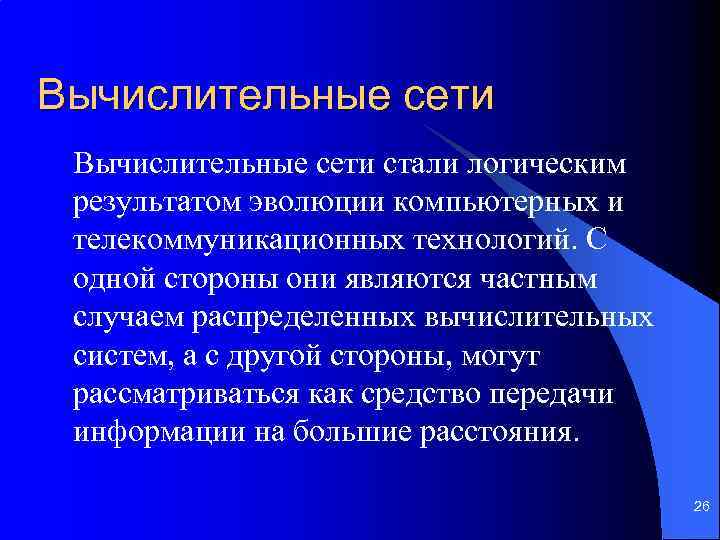 Вычислительные сети

Вычислительные сети стали логическим результатом эволюции компьютерных и телекоммуникационных технологий. С одной стороны они являются частным случаем распределенных вычислительных систем, а с другой стороны, могут рассматриваться как средство передачи информации на большие расстояния.

26